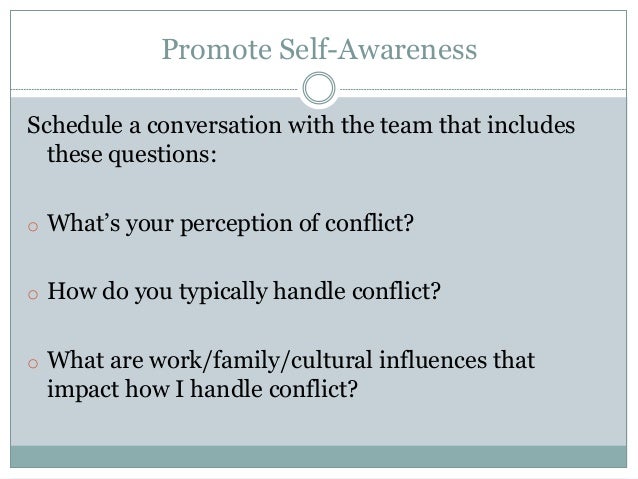 Promote Self-Awareness

Schedule a conversation with the team that includes these questions:

o What's your perception of conflict?

o How do you typically handle conflict?

o What are work/family/cultural influences that impact how I handle conflict?